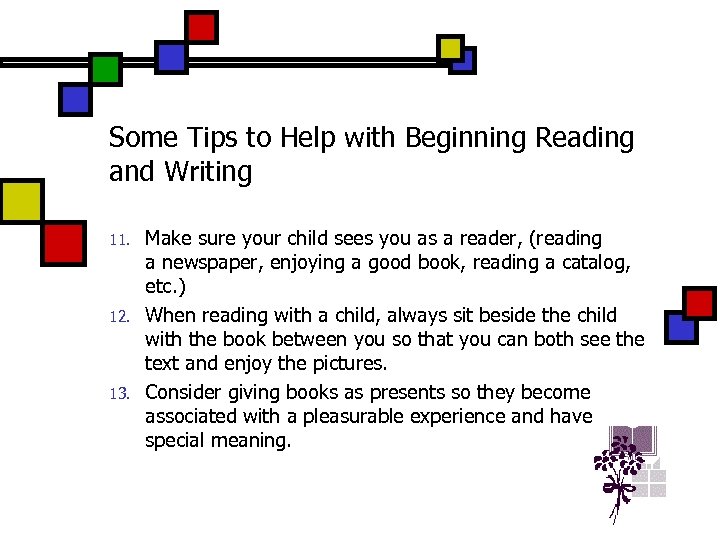 Some Tips to Help with Beginning Reading and Writing

11. Make sure your child sees you as a reader, (reading a newspaper, enjoying a good book, reading a catalog, etc.)

12. When reading with a child, always sit beside the child with the book between you so that you can both see the text and enjoy the pictures.

13. Consider giving books as presents so they become associated with a pleasurable experience and have special meaning.